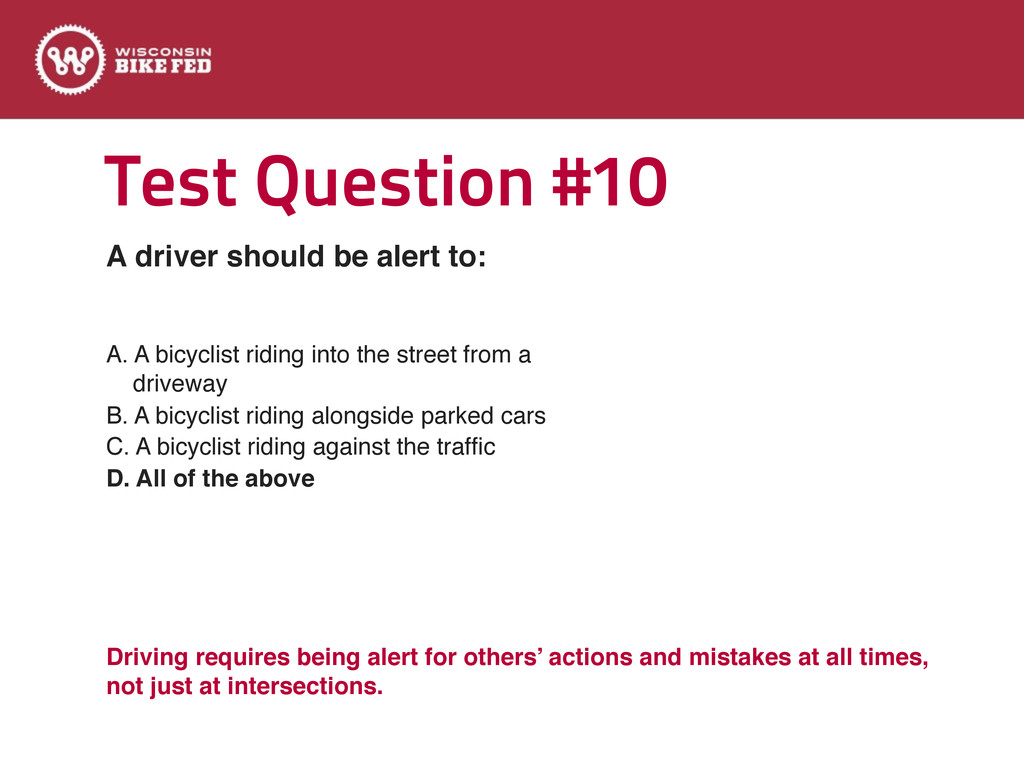 WISCONSIN BIKE FED

Test Question #10

A driver should be alert to:

A. A bicyclist riding into the street from a driveway
B. A bicyclist riding alongside parked cars
C. A bicyclist riding against the traffic
D. All of the above

Driving requires being alert for others' actions and mistakes at all times, not just at intersections.